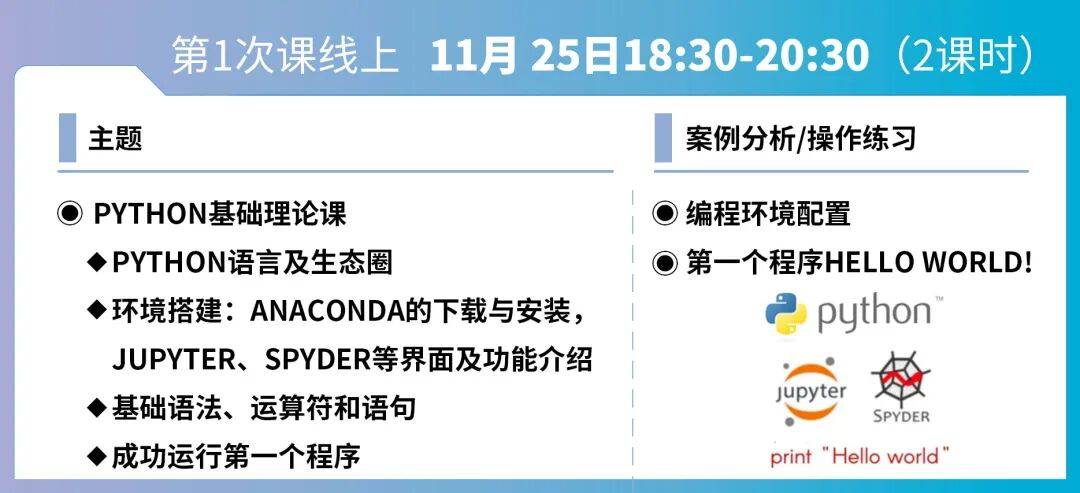 第1次课线上 11月 25日18:30-20:30（2课时）

主题

◉ PYTHON基础理论课

◆PYTHON语言及生态圈

◆环境搭建：ANACONDA的下载与安装，JUPYTER、SPYDER等界面及功能介绍

◆基础语法、运算符和语句

◆成功运行第一个程序

案例分析/操作练习

◉ 编程环境配置

◉ 第一个程序HELLO WORLD!

python™

jupyter

SPYDER

print "Hello world"